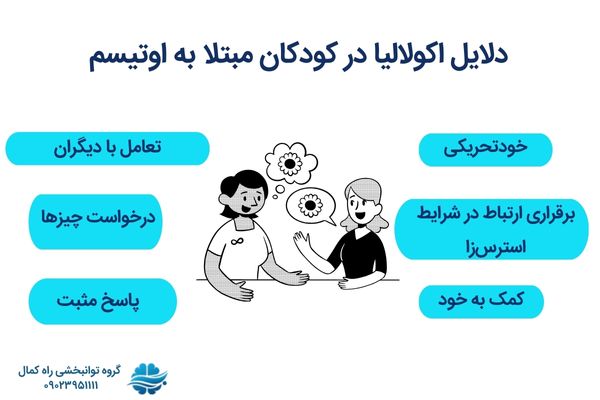 دلایل اکولالیا در کودکان مبتلا به اوتیسم

خودتحریکی

برقراری ارتباط در شرایط استرس‌زا

کمک به خود

تعامل با دیگران

درخواست چیزها

پاسخ مثبت

گروه توانبخشی راه کمال
۰۹۰۲۳۹۵۱۱۱۱